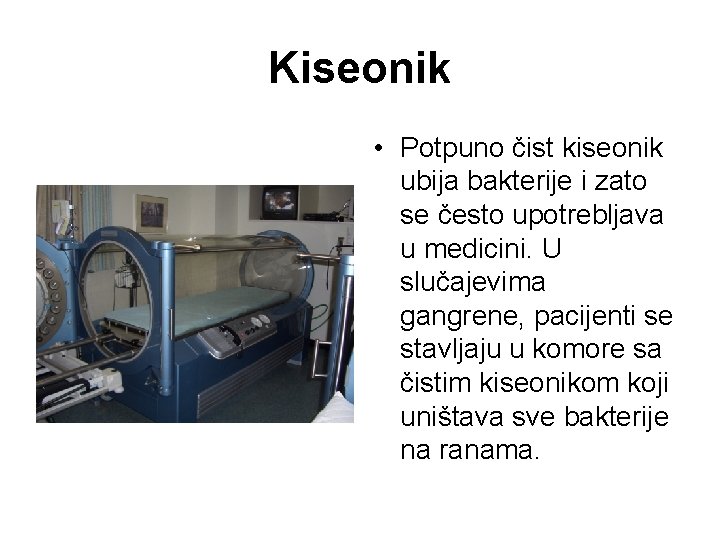 Kiseonik

• Potpuno čist kiseonik ubija bakterije i zato se često upotrebljava u medicini. U slučajevima gangrene, pacijenti se stavljaju u komore sa čistim kiseonikom koji uništava sve bakterije na ranama.